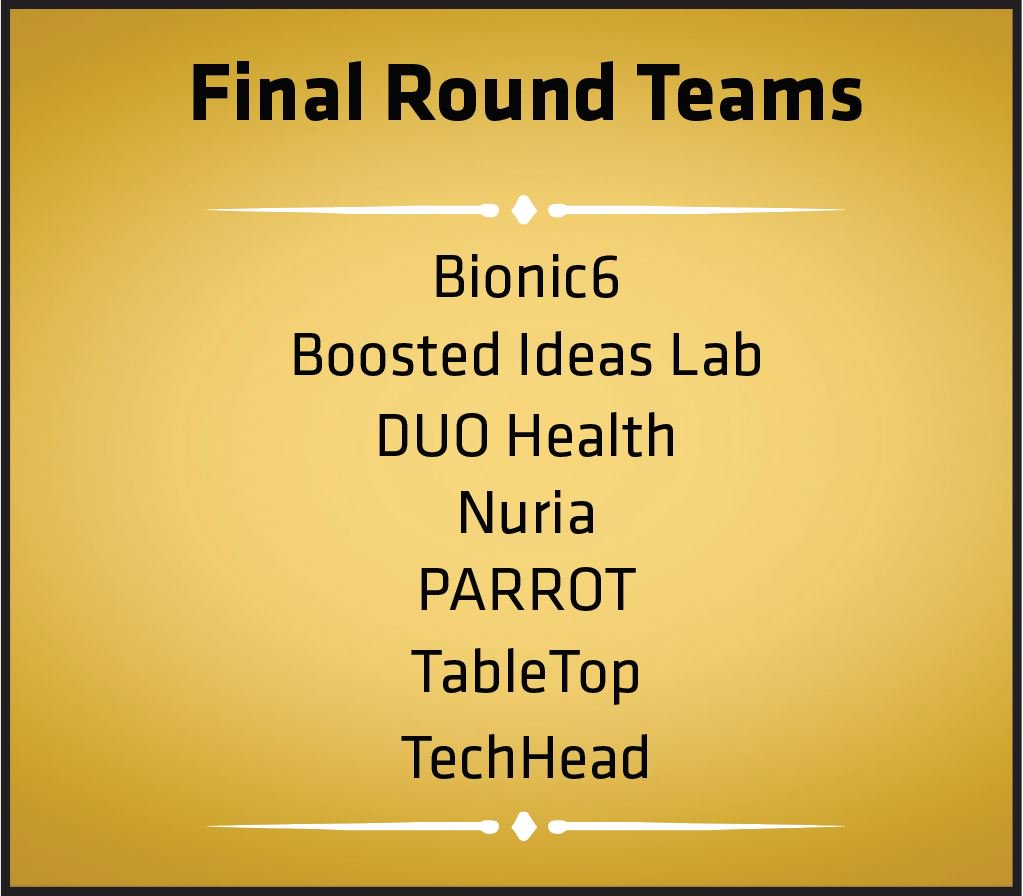 Final Round Teams

Bionic6
Boosted Ideas Lab
DUO Health
Nuria
PARROT
TableTop
TechHead